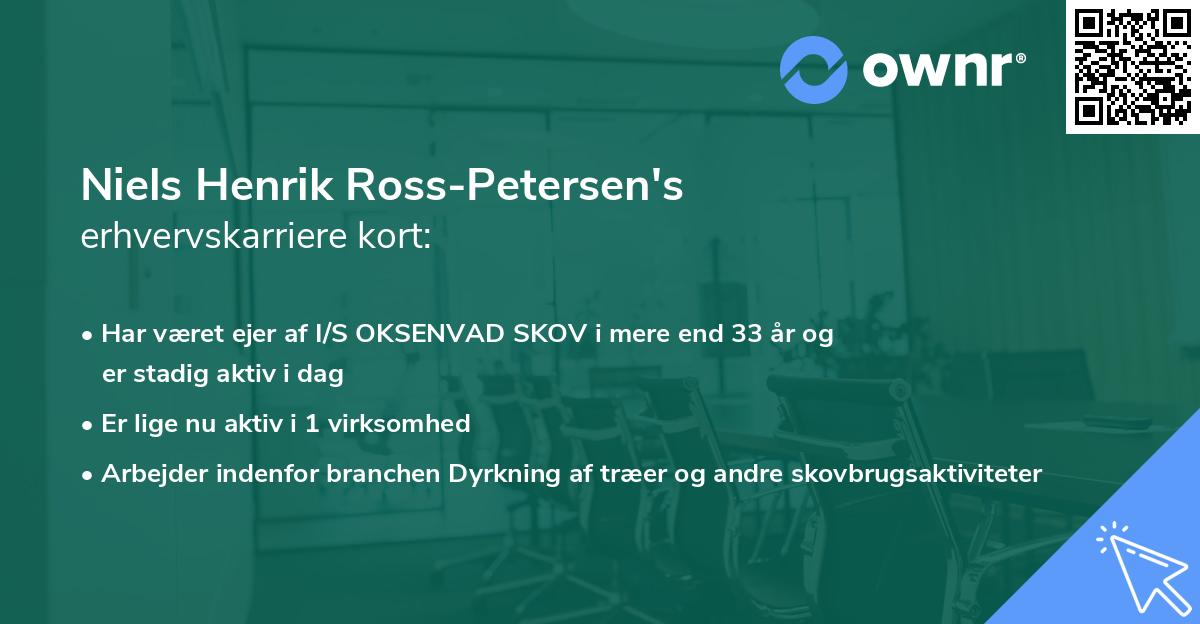 ownr®

Niels Henrik Ross-Petersen's erhvervskarriere kort:

• Har været ejer af I/S OKSENVAD SKOV i mere end 33 år og er stadig aktiv i dag

• Er lige nu aktiv i 1 virksomhed

• Arbejder indenfor branchen Dyrkning af træer og andre skovbrugsaktiviteter